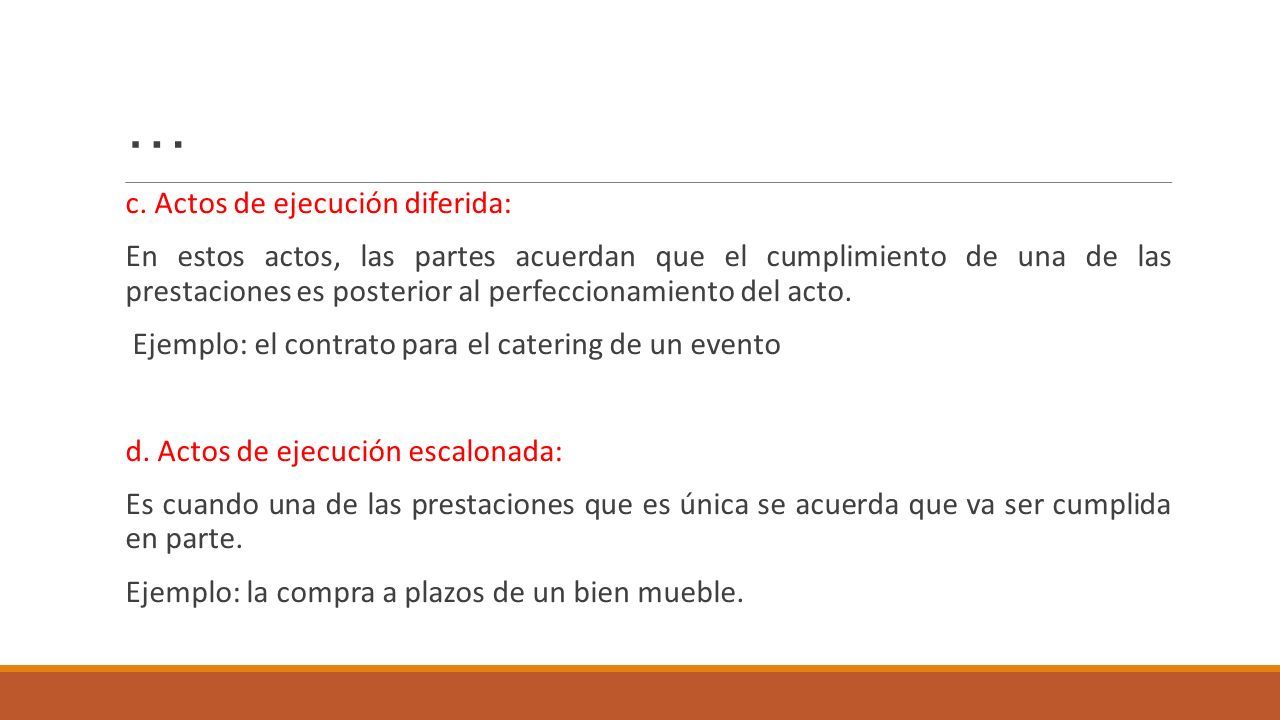 …

c. Actos de ejecución diferida:

En estos actos, las partes acuerdan que el cumplimiento de una de las prestaciones es posterior al perfeccionamiento del acto.

Ejemplo: el contrato para el catering de un evento

d. Actos de ejecución escalonada:

Es cuando una de las prestaciones que es única se acuerda que va ser cumplida en parte.

Ejemplo: la compra a plazos de un bien mueble.